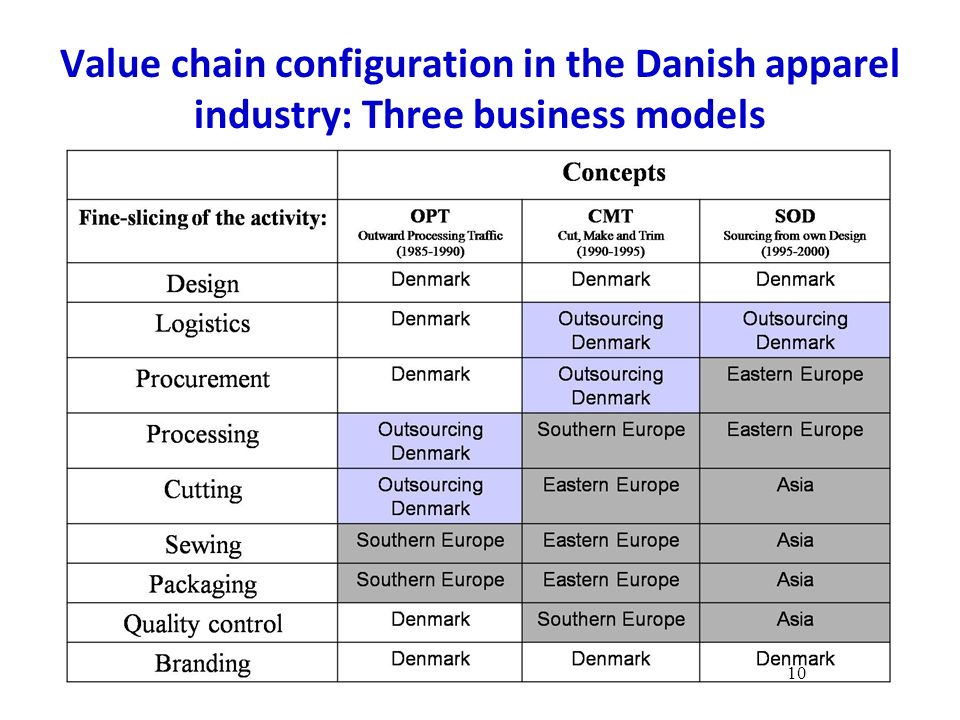 Value chain configuration in the Danish apparel industry: Three business models

| | Concepts | | |
|---|---|---|---|
| Fine-slicing of the activity: | OPT Outward Processing Traffic (1985-1990) | CMT Cut, Make and Trim (1990-1995) | SOD Sourcing from own Design (1995-2000) |
| Design | Denmark | Denmark | Denmark |
| Logistics | Denmark | Outsourcing Denmark | Outsourcing Denmark |
| Procurement | Denmark | Outsourcing Denmark | Eastern Europe |
| Processing | Outsourcing Denmark | Southern Europe | Eastern Europe |
| Cutting | Outsourcing Denmark | Eastern Europe | Asia |
| Sewing | Southern Europe | Eastern Europe | Asia |
| Packaging | Southern Europe | Eastern Europe | Asia |
| Quality control | Denmark | Southern Europe | Asia |
| Branding | Denmark | Denmark | Denmark |

10